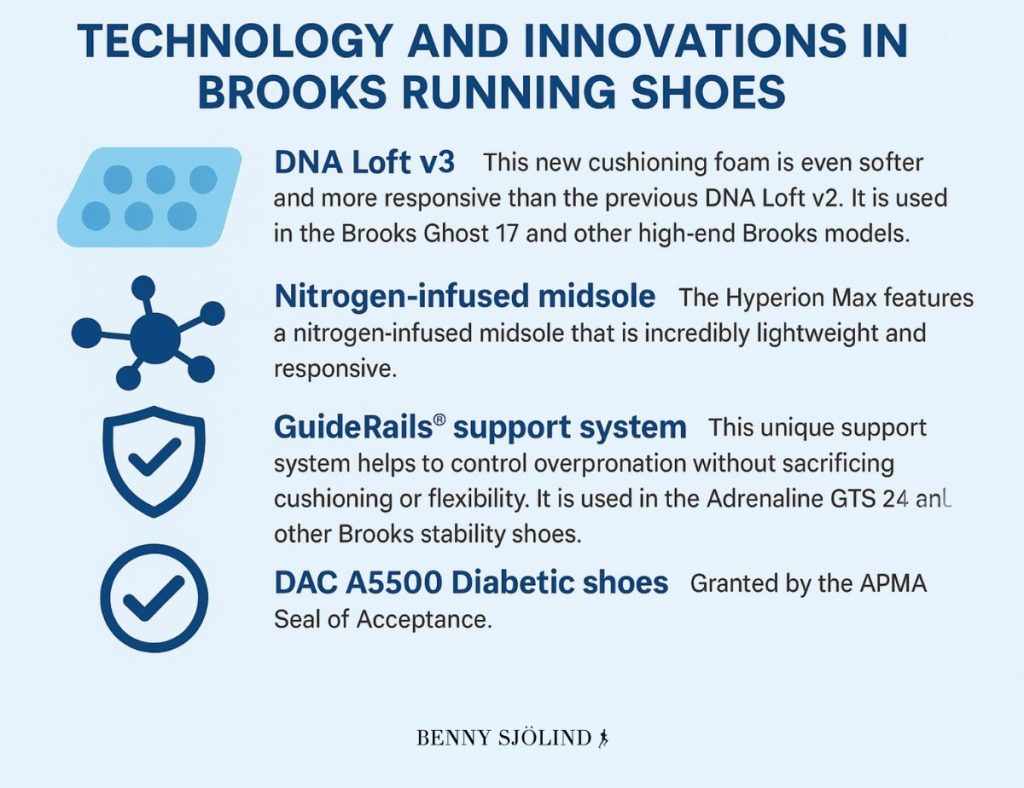 TECHNOLOGY AND INNOVATIONS IN BROOKS RUNNING SHOES

DNA Loft v3 This new cushioning foam is even softer and more responsive than the previous DNA Loft v2. It is used in the Brooks Ghost 17 and other high-end Brooks models.

Nitrogen-infused midsole The Hyperion Max features a nitrogen-infused midsole that is incredibly lightweight and responsive.

GuideRails® support system This unique support system helps to control overpronation without sacrificing cushioning or flexibility. It is used in the Adrenaline GTS 24 anl other Brooks stability shoes.

DAC A5500 Diabetic shoes Granted by the APMA Seal of Acceptance.

BENNY SJÖLIND